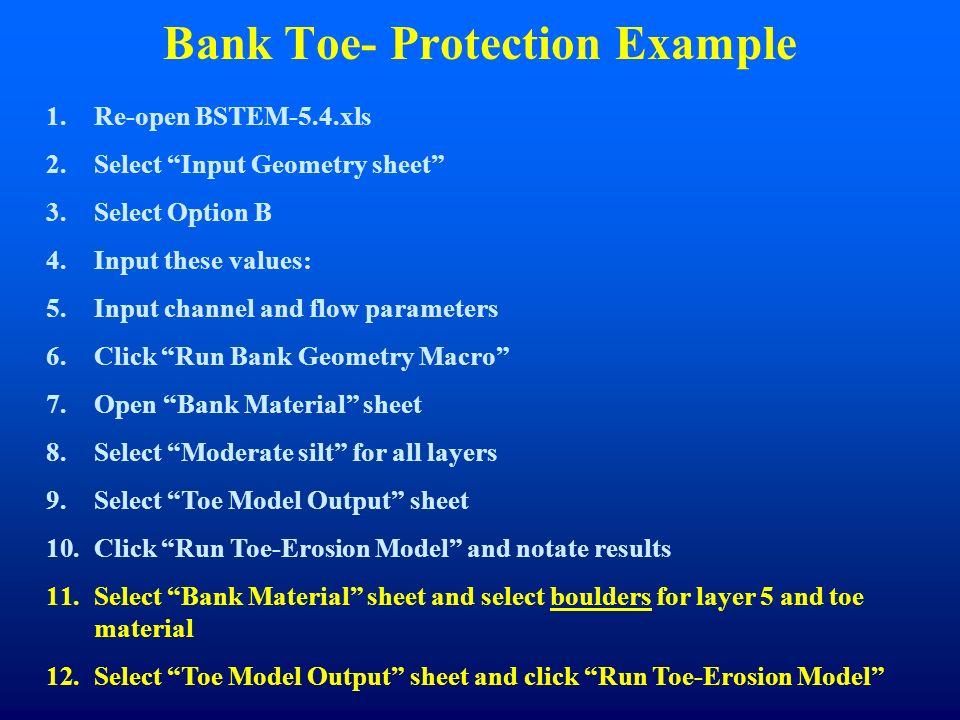 Bank Toe- Protection Example

1. Re-open BSTEM-5.4.xls
2. Select “Input Geometry sheet”
3. Select Option B
4. Input these values:
5. Input channel and flow parameters
6. Click “Run Bank Geometry Macro”
7. Open “Bank Material” sheet
8. Select “Moderate silt” for all layers
9. Select “Toe Model Output” sheet
10. Click “Run Toe-Erosion Model” and notate results
11. Select “Bank Material” sheet and select boulders for layer 5 and toe material
12. Select “Toe Model Output” sheet and click “Run Toe-Erosion Model”